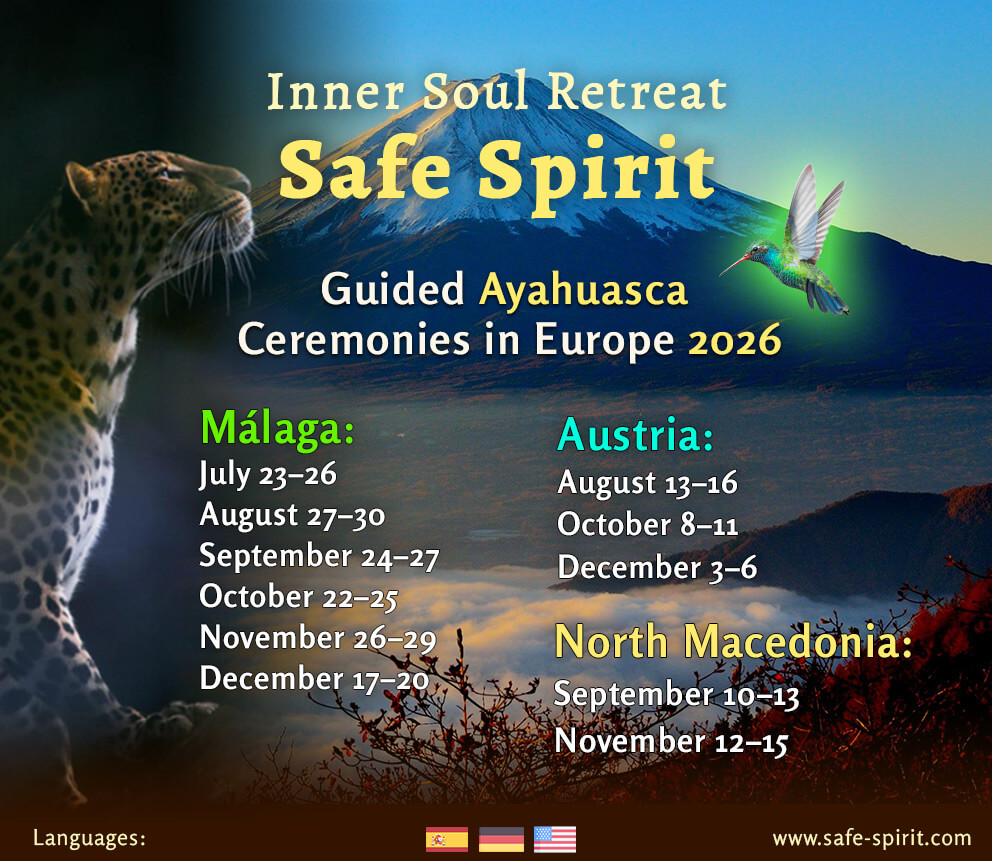 Inner Soul Retreat
Safe Spirit

Guided Ayahuasca Ceremonies in Europe 2026

Málaga:
July 23–26
August 27–30
September 24–27
October 22–25
November 26–29
December 17–20

Austria:
August 13–16
October 8–11
December 3–6

North Macedonia:
September 10–13
November 12–15

Languages:

www.safe-spirit.com